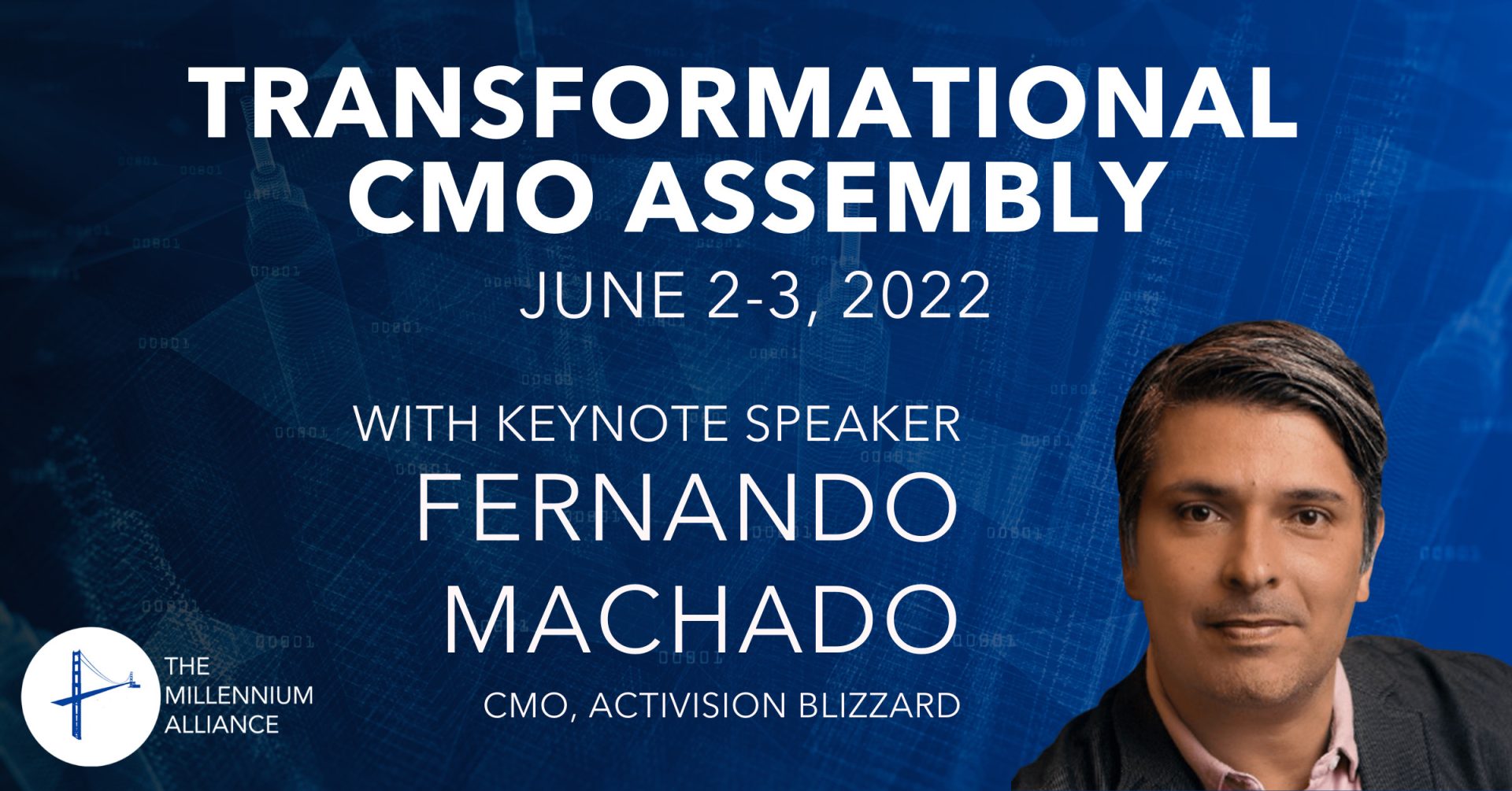 TRANSFORMATIONAL CMO ASSEMBLY

JUNE 2-3, 2022

WITH KEYNOTE SPEAKER

FERNANDO MACHADO

CMO, ACTIVISION BLIZZARD

THE MILLENNIUM ALLIANCE